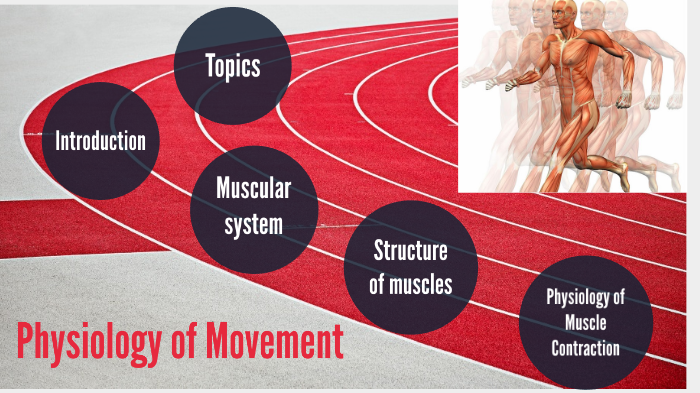 Topics

Introduction

Muscular system

Structure of muscles

Physiology of Muscle Contraction

Physiology of Movement